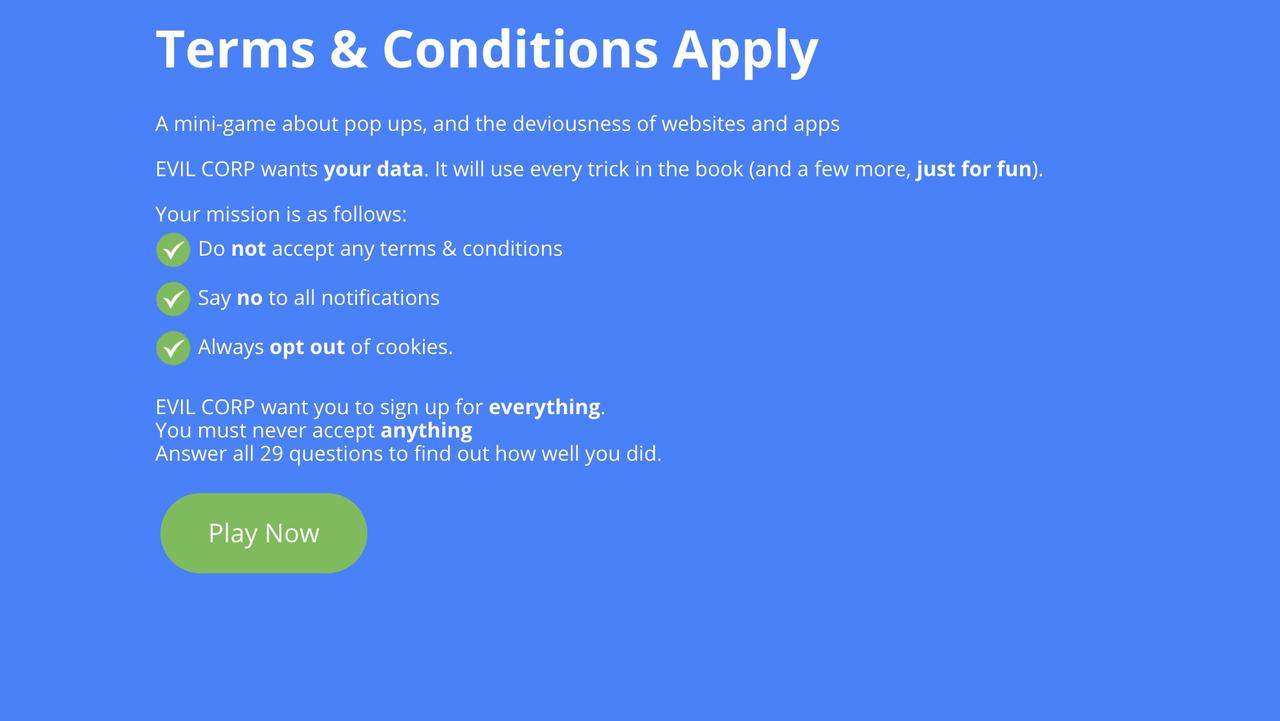 Terms & Conditions Apply

A mini-game about pop ups, and the deviousness of websites and apps

EVIL CORP wants your data. It will use every trick in the book (and a few more, just for fun).

Your mission is as follows:
Do not accept any terms & conditions

Say no to all notifications

Always opt out of cookies.

EVIL CORP want you to sign up for everything.
You must never accept anything
Answer all 29 questions to find out how well you did.

Play Now